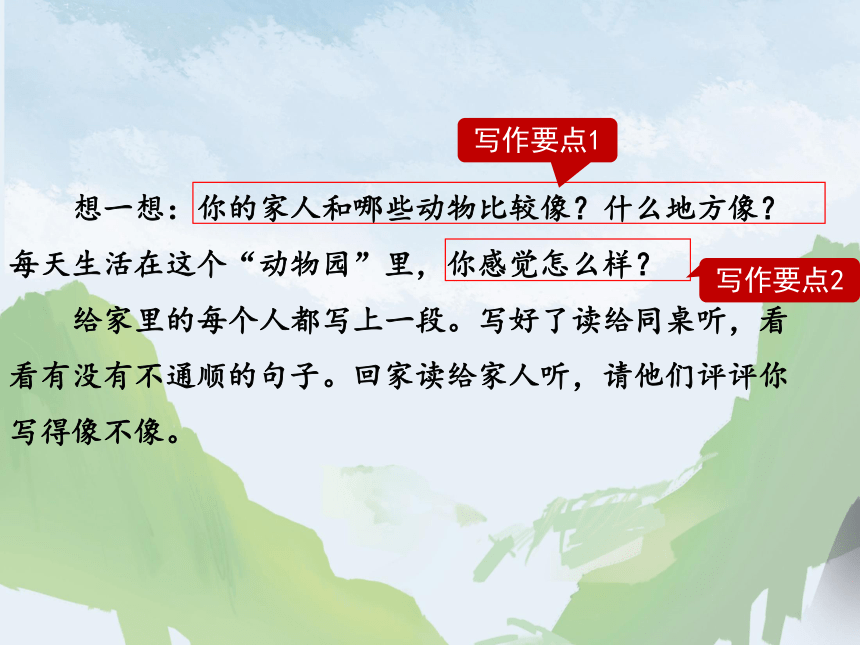 写作要点1

想一想：你的家人和哪些动物比较像？什么地方像？每天生活在这个“动物园”里，你感觉怎么样？

写作要点2

给家里的每个人都写上一段。写好了读给同桌听，看看有没有不通顺的句子。回家读给家人听，请他们评评你写得像不像。